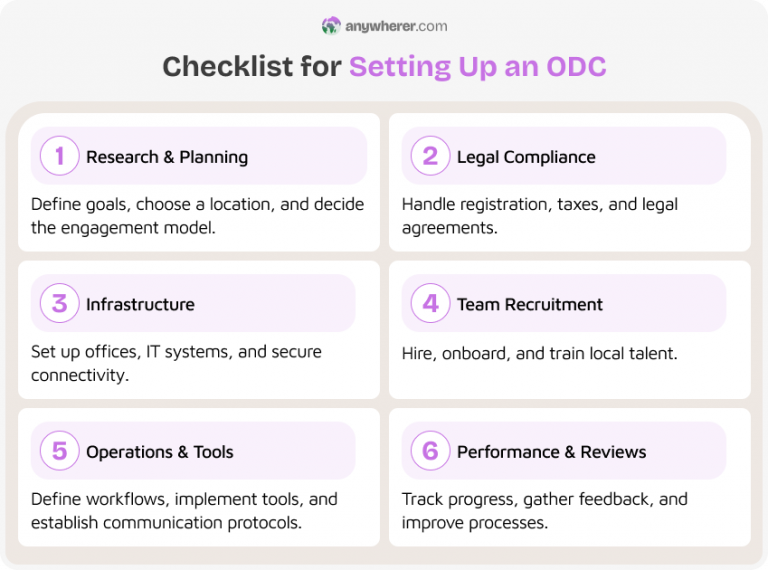 anywherer.com

Checklist for Setting Up an ODC

1 Research & Planning

Define goals, choose a location, and decide the engagement model.

2 Legal Compliance

Handle registration, taxes, and legal agreements.

3 Infrastructure

Set up offices, IT systems, and secure connectivity.

4 Team Recruitment

Hire, onboard, and train local talent.

5 Operations & Tools

Define workflows, implement tools, and establish communication protocols.

6 Performance & Reviews

Track progress, gather feedback, and improve processes.